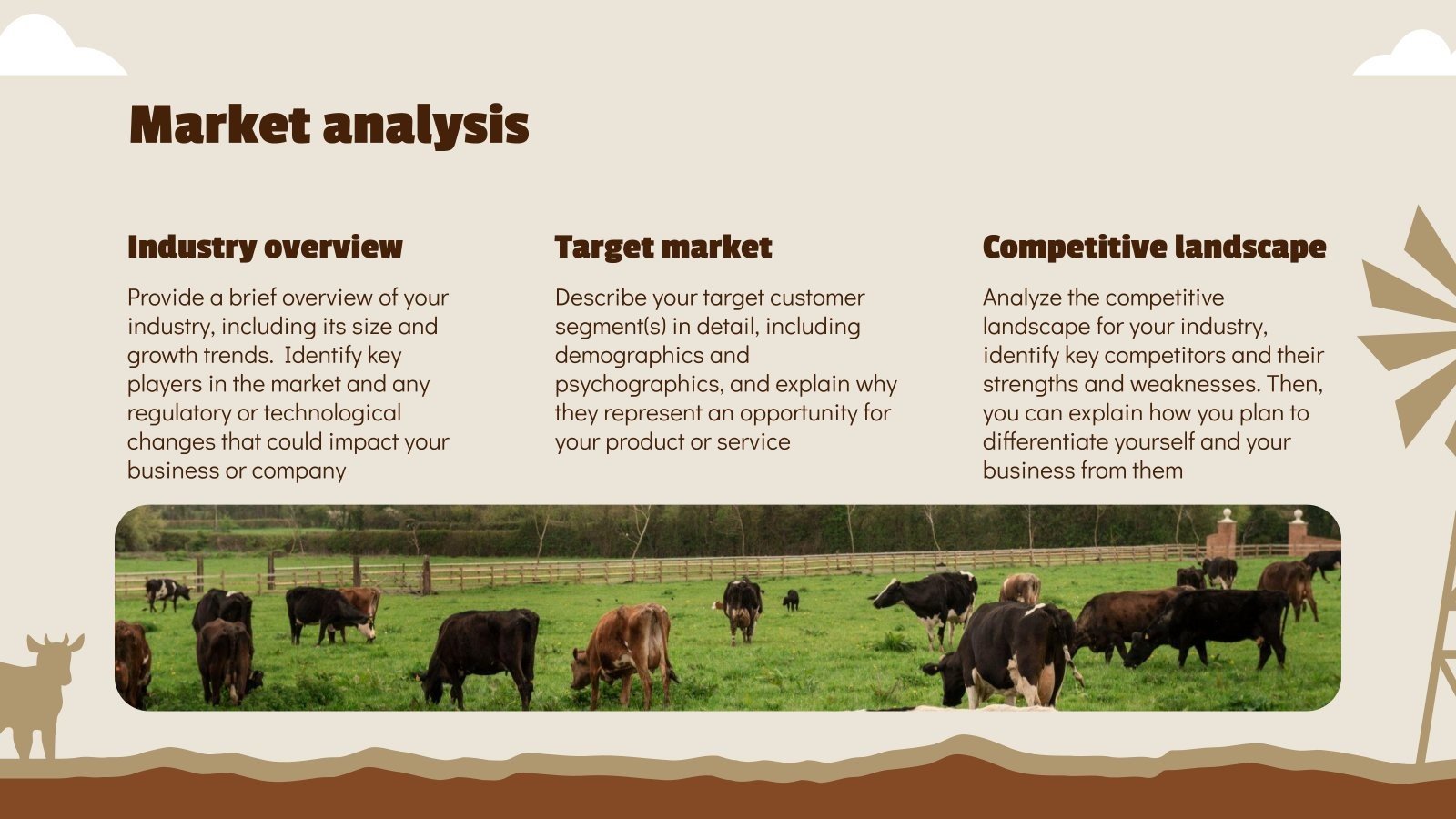 Market analysis

Industry overview

Provide a brief overview of your industry, including its size and growth trends. Identify key players in the market and any regulatory or technological changes that could impact your business or company

Target market

Describe your target customer segment(s) in detail, including demographics and psychographics, and explain why they represent an opportunity for your product or service

Competitive landscape

Analyze the competitive landscape for your industry, identify key competitors and their strengths and weaknesses. Then, you can explain how you plan to differentiate yourself and your business from them